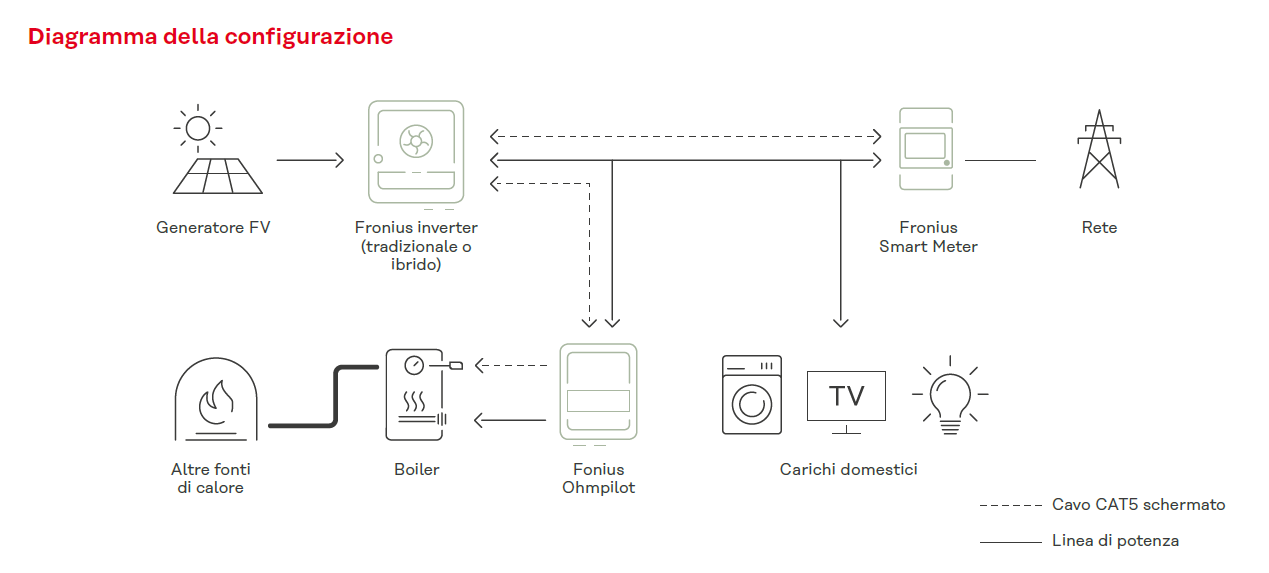 Diagramma della configurazione

Generatore FV

Fronius inverter (tradizionale o ibrido)

Fronius Smart Meter

Rete

Altre fonti di calore

Boiler

Fonius Ohmpilot

TV

Carichi domestici

Cavo CAT5 schermato

Linea di potenza